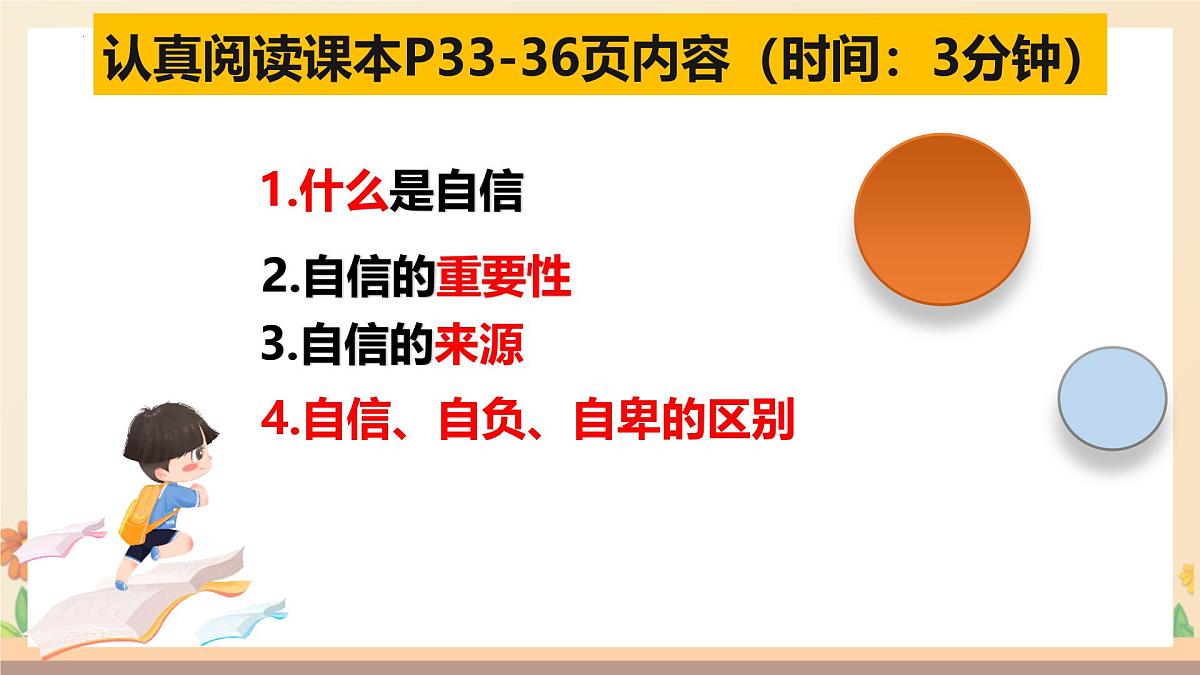 认真阅读课本P33-36页内容（时间：3分钟）

1.什么是自信

2.自信的重要性

3.自信的来源

4.自信、自负、自卑的区别